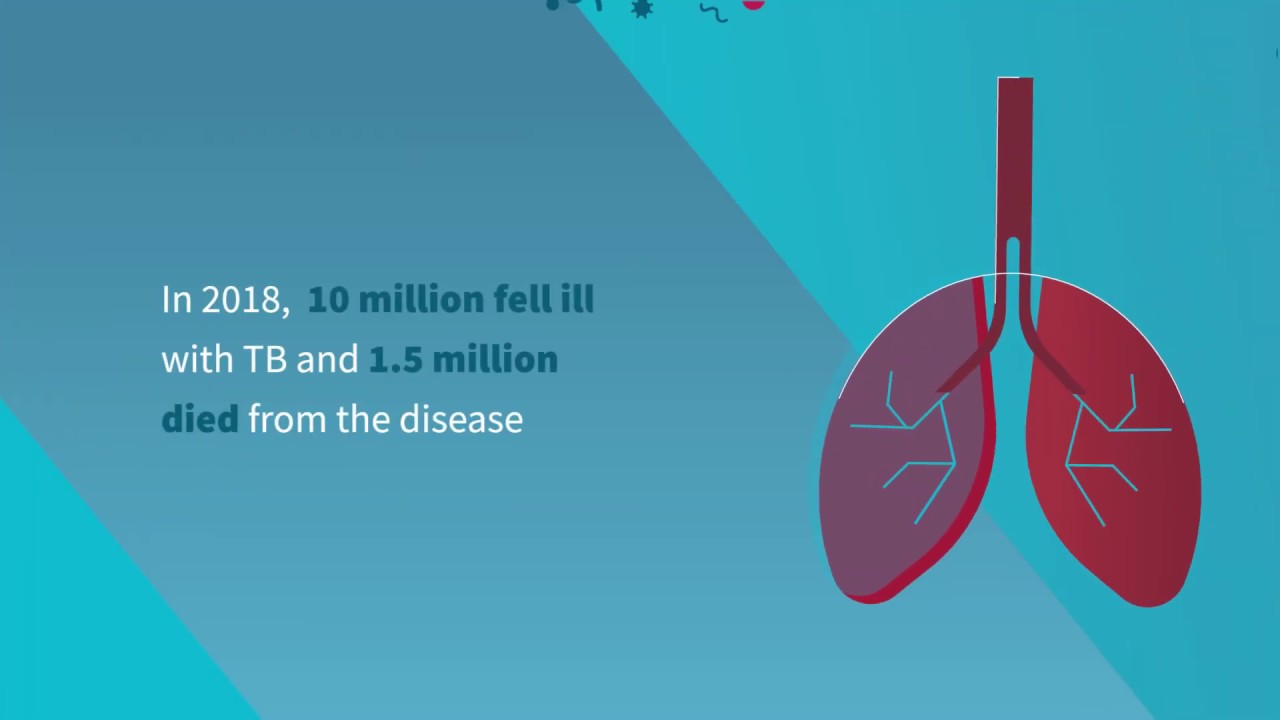 In 2018, 10 million fell ill with TB and 1.5 million died from the disease